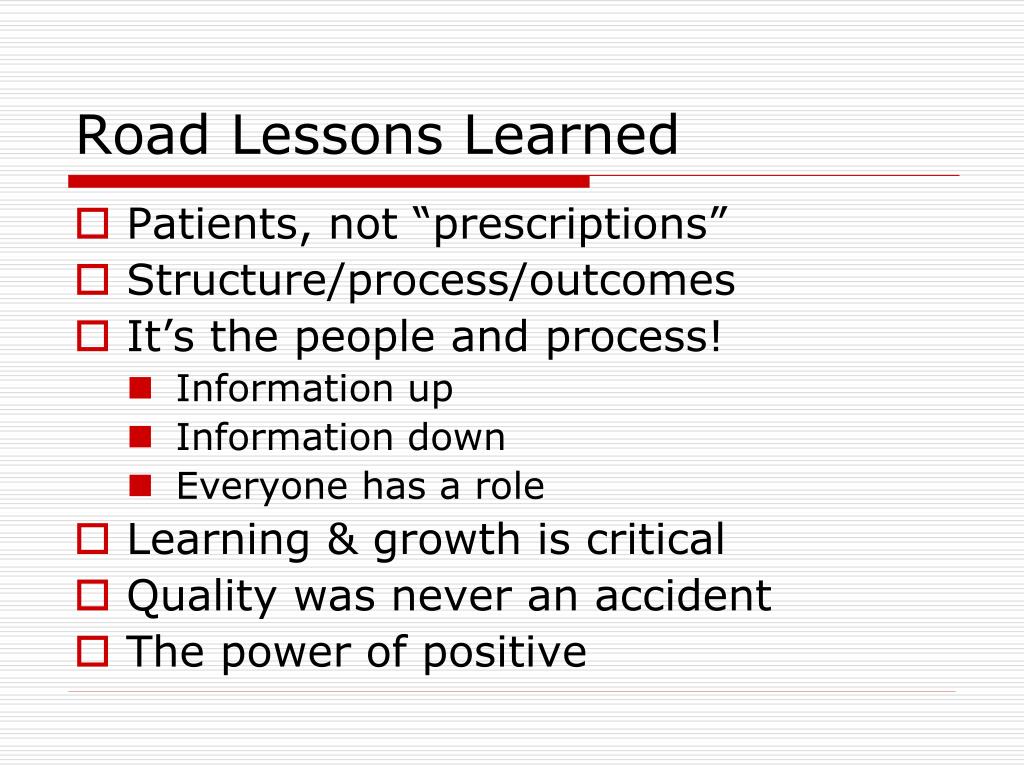 Road Lessons Learned

Patients, not “prescriptions”
Structure/process/outcomes
It’s the people and process!
Information up
Information down
Everyone has a role
Learning & growth is critical
Quality was never an accident
The power of positive